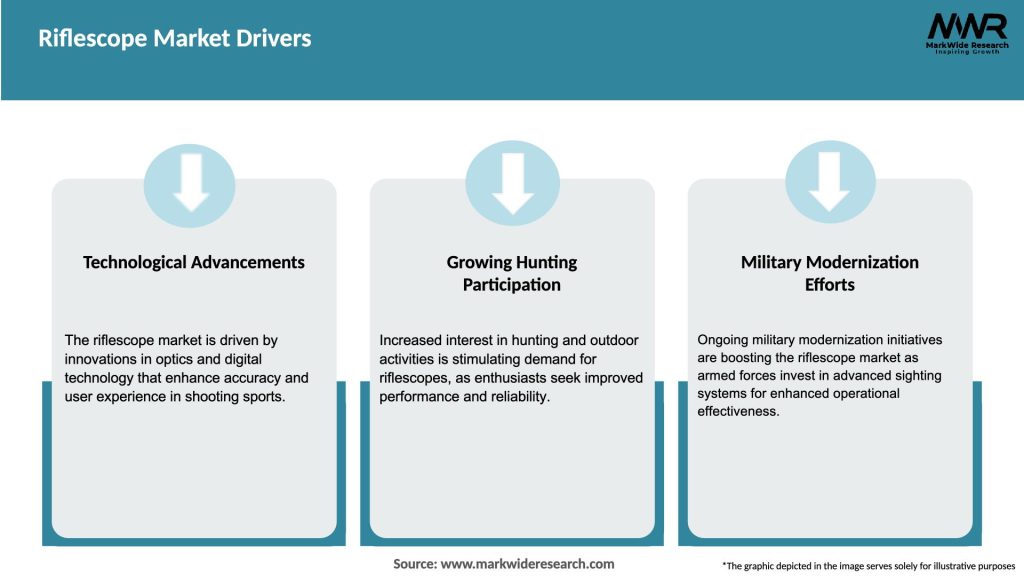 Riflescope Market Drivers

MWR
MarkWide Research
Inspiring Growth

Technological Advancements

The riflescope market is driven by innovations in optics and digital technology that enhance accuracy and user experience in shooting sports.

Growing Hunting Participation

Increased interest in hunting and outdoor activities is stimulating demand for riflescopes, as enthusiasts seek improved performance and reliability.

Military Modernization Efforts

Ongoing military modernization initiatives are boosting the riflescope market as armed forces invest in advanced sighting systems for enhanced operational effectiveness.

Source: www.markwideresearch.com

*The graphic depicted in the image serves solely for illustrative purposes